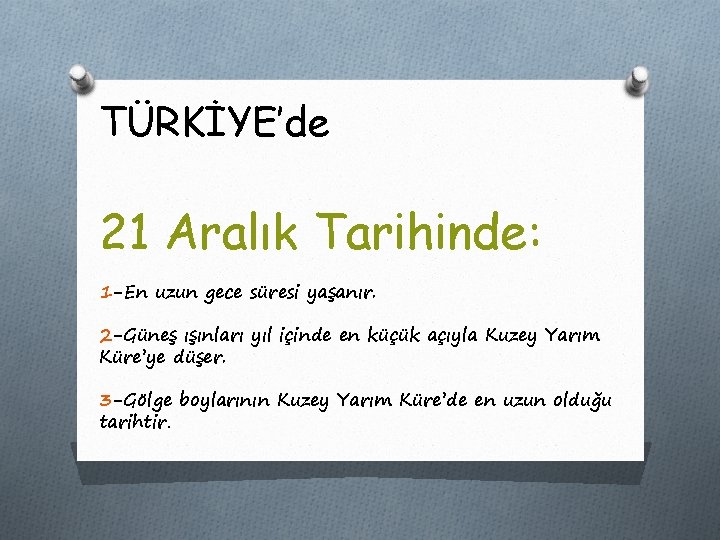 TÜRKİYE'de

21 Aralık Tarihinde:

1-En uzun gece süresi yaşanır.

2-Güneş ışınları yıl içinde en küçük açıyla Kuzey Yarım Küre'ye düşer.

3-Gölge boylarının Kuzey Yarım Küre'de en uzun olduğu tarihtir.